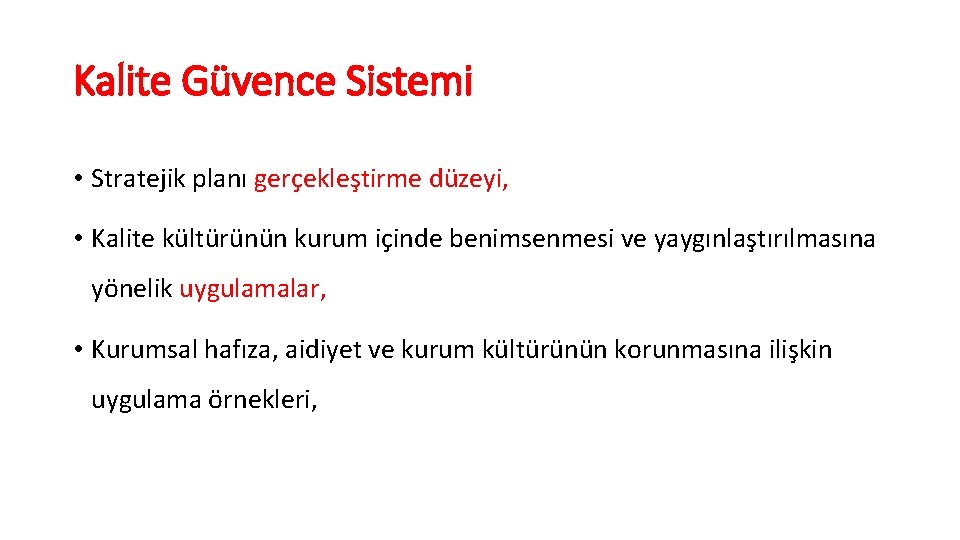 Kalite Güvence Sistemi

• Stratejik planı gerçekleştirme düzeyi,

• Kalite kültürünün kurum içinde benimsenmesi ve yaygınlaştırılmasına yönelik uygulamalar,

• Kurumsal hafıza, aidiyet ve kurum kültürünün korunmasına ilişkin uygulama örnekleri,